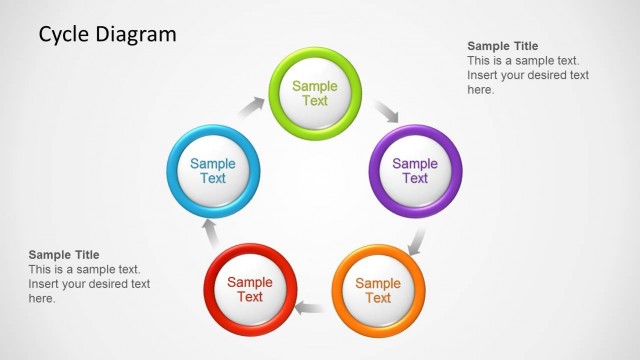 Cycle Diagram

Sample Title
This is a sample text. Insert your desired text here.

Sample Text

Sample Text

Sample Text

Sample Text

Sample Text

Sample Title
This is a sample text. Insert your desired text here.